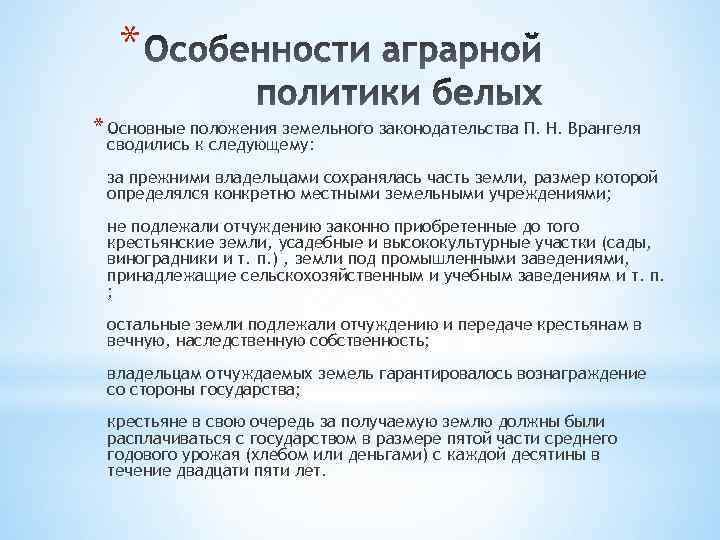 * Особенности аграрной политики белых

* Основные положения земельного законодательства П. Н. Врангеля сводились к следующему:

за прежними владельцами сохранялась часть земли, размер которой определялся конкретно местными земельными учреждениями;

не подлежали отчуждению законно приобретенные до того крестьянские земли, усадебные и высококультурные участки (сады, виноградники и т. п.) , земли под промышленными заведениями, принадлежащие сельскохозяйственным и учебным заведениям и т. п. ;

остальные земли подлежали отчуждению и передаче крестьянам в вечную, наследственную собственность;

владельцам отчуждаемых земель гарантировалось вознаграждение со стороны государства;

крестьяне в свою очередь за получаемую землю должны были расплачиваться с государством в размере пятой части среднего годового урожая (хлебом или деньгами) с каждой десятины в течение двадцати пяти лет.